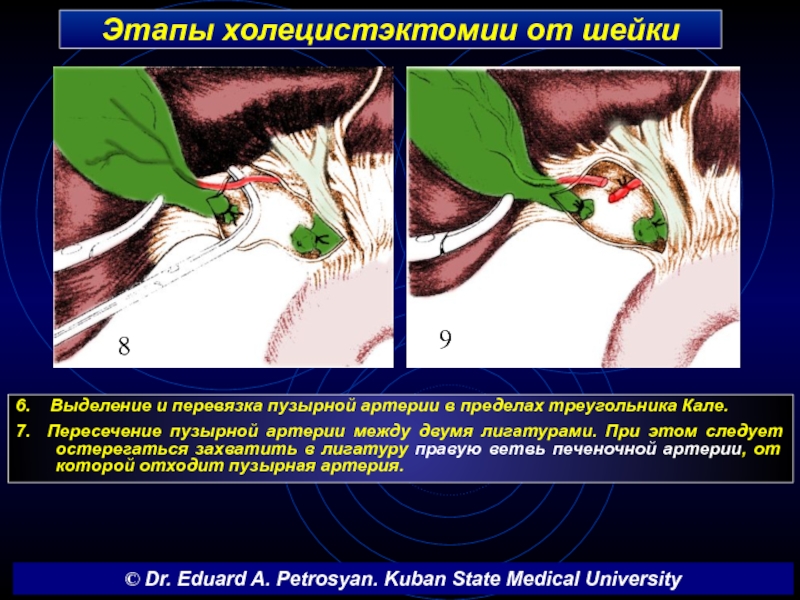 Этапы холецистэктомии от шейки

8

9

6. Выделение и перевязка пузырной артерии в пределах треугольника Кале.

7. Пересечение пузырной артерии между двумя лигатурами. При этом следует остерегаться захватить в лигатуру правую ветвь печеночной артерии, от которой отходит пузырная артерия.

© Dr. Eduard A. Petrosyan. Kuban State Medical University